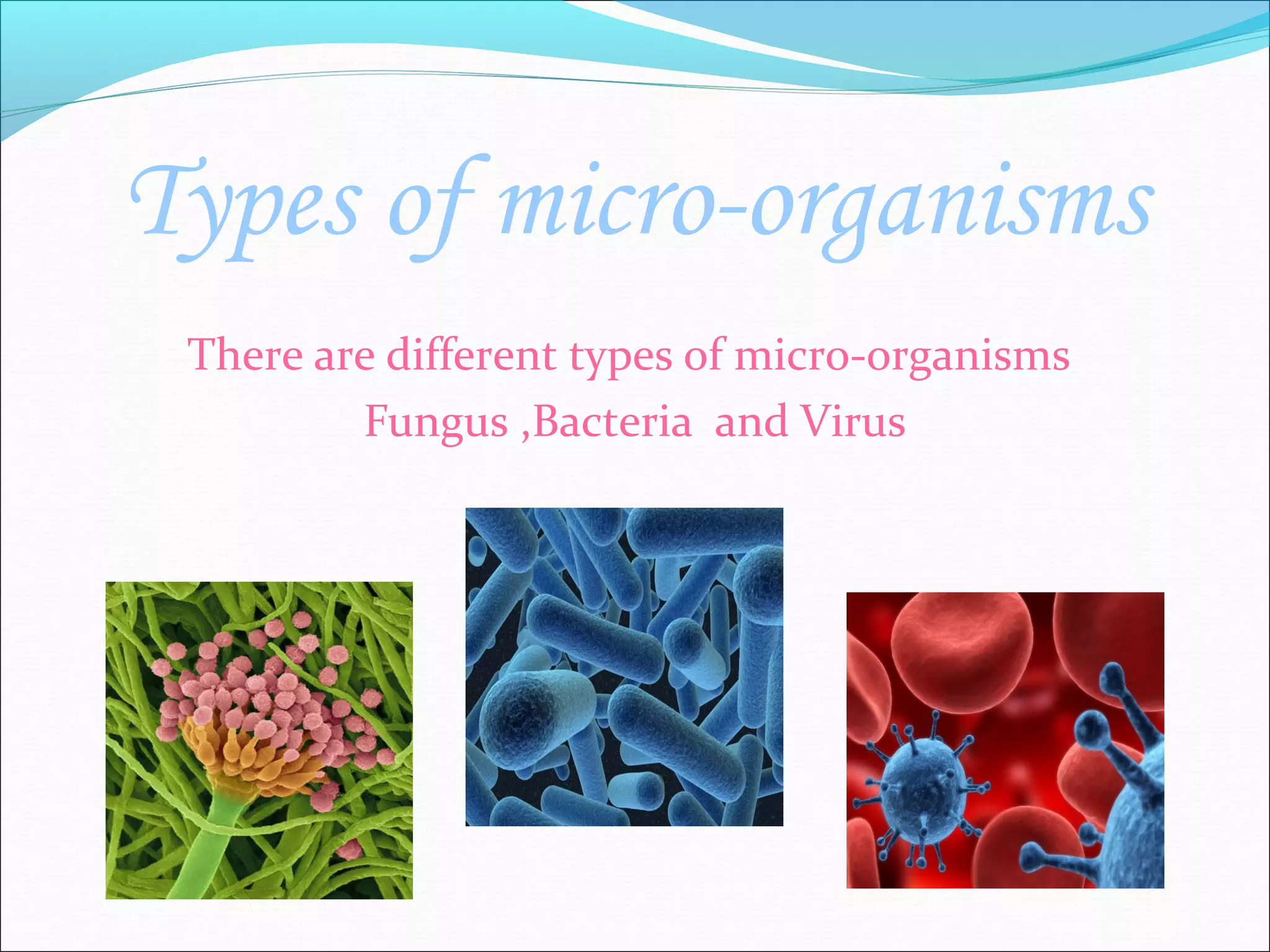 Types of micro-organisms

There are different types of micro-organisms
Fungus ,Bacteria  and Virus